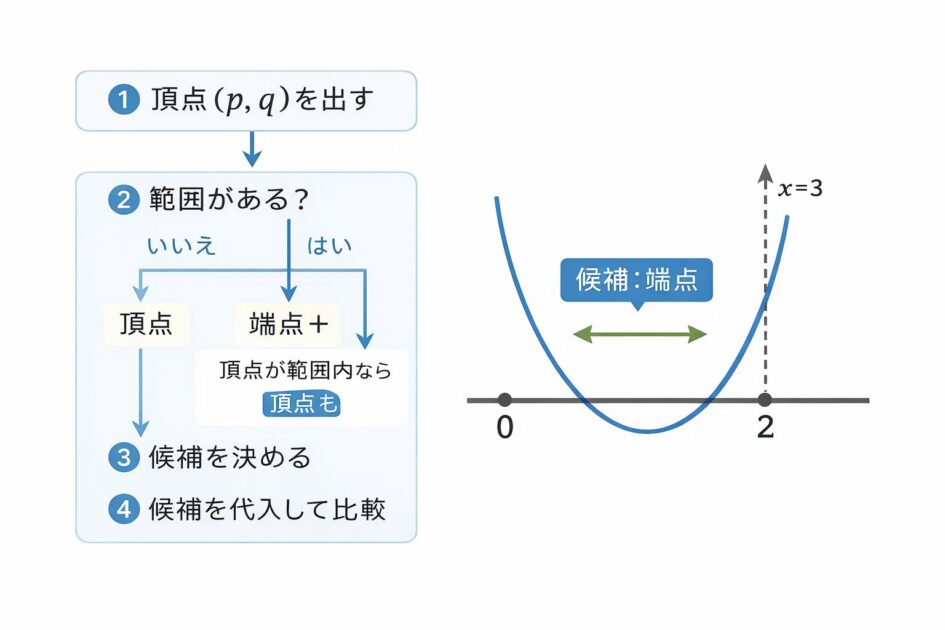 1 頂点 $(p, q)$ を出す

2 範囲がある？

いいえ

はい

頂点

端点＋

頂点が範囲内なら 頂点も

3 候補を決める

4 候補を代入して比較

$x=3$

候補：端点

0

2